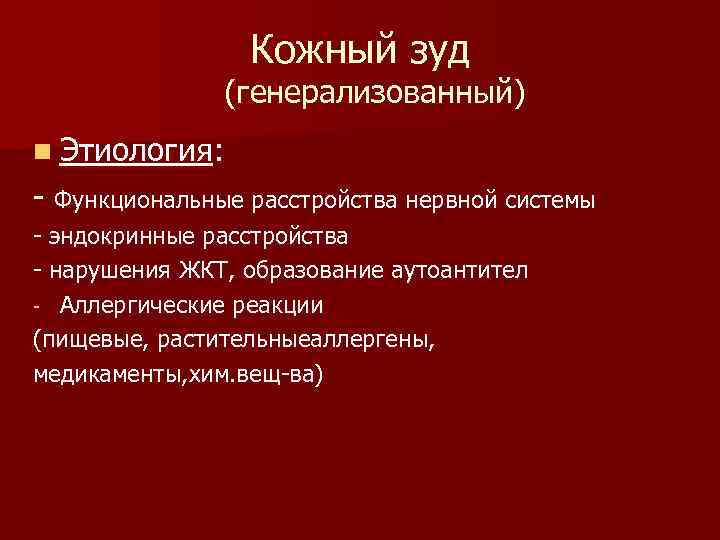 Кожный зуд
(генерализованный)

Этиология:

- Функциональные расстройства нервной системы
- эндокринные расстройства
- нарушения ЖКТ, образование аутоантител
- Аллергические реакции
(пищевые, растительныеаллергены, медикаменты,хим.вещ-ва)